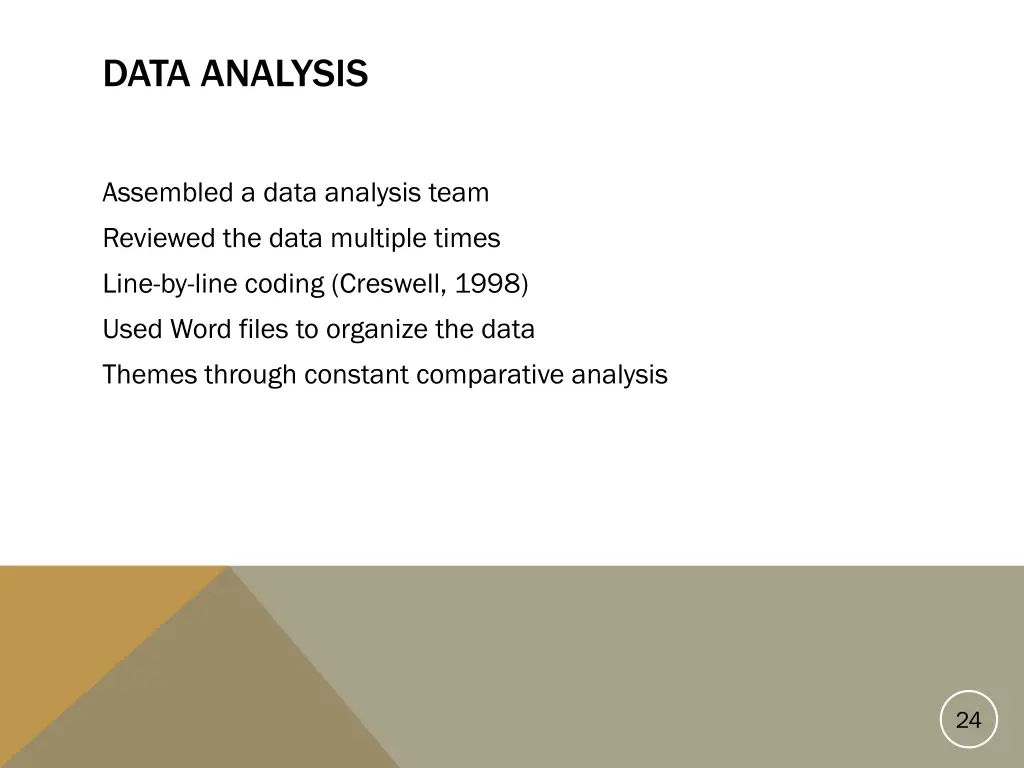 DATA ANALYSIS

Assembled a data analysis team

Reviewed the data multiple times

Line-by-line coding (Creswell, 1998)

Used Word files to organize the data

Themes through constant comparative analysis

24